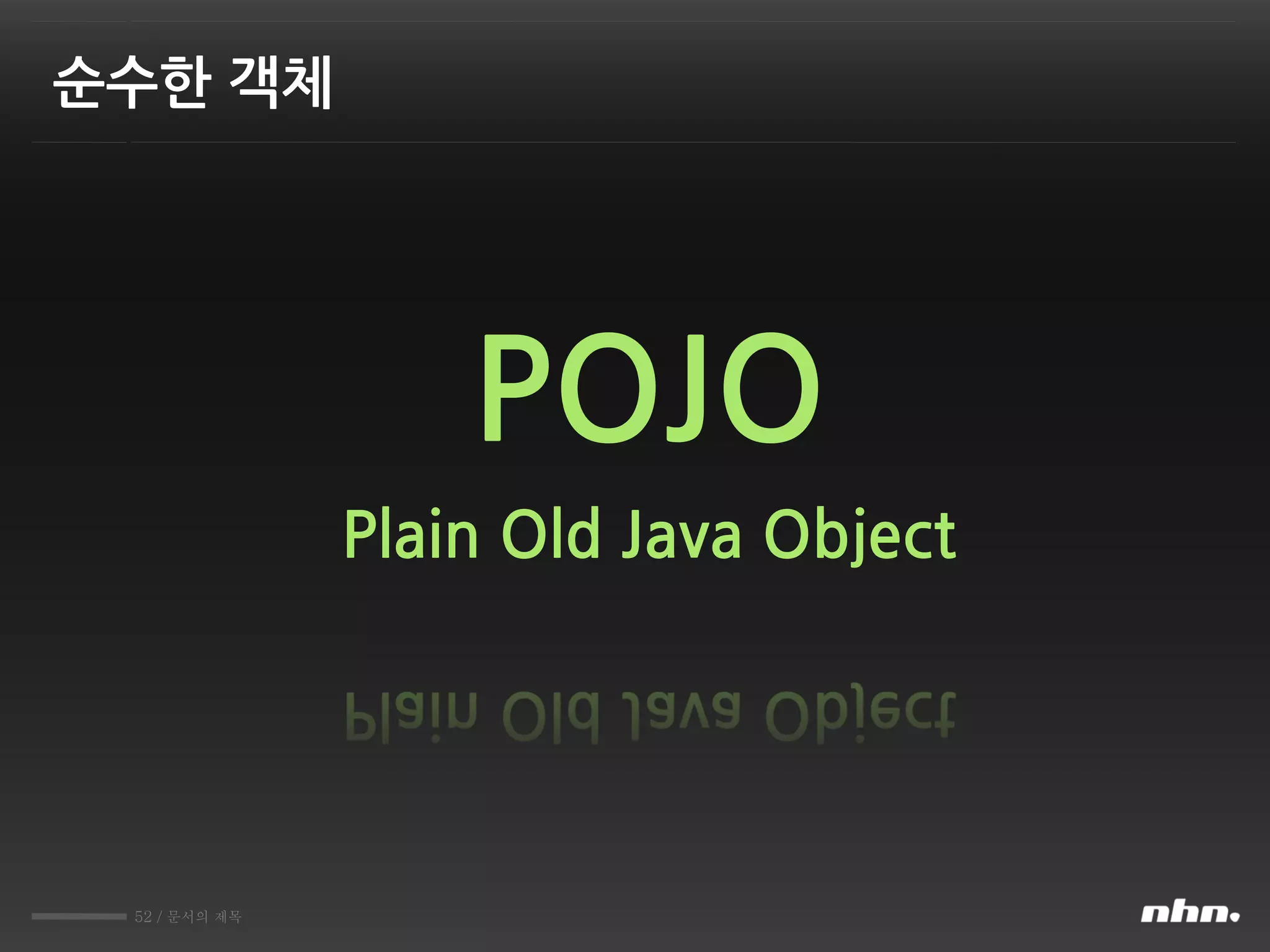 순수한 객체

POJO

Plain Old Java Object

52 / 문서의 제목

nhn.